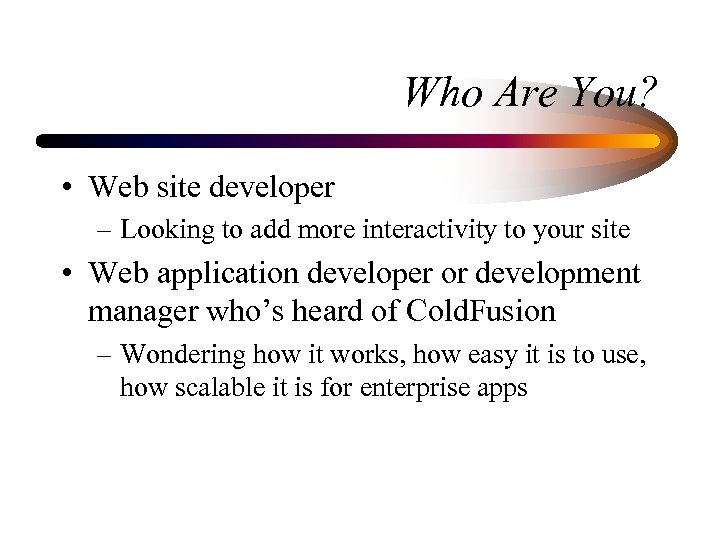 Who Are You?

• Web site developer

– Looking to add more interactivity to your site

• Web application developer or development manager who’s heard of ColdFusion

– Wondering how it works, how easy it is to use, how scalable it is for enterprise apps